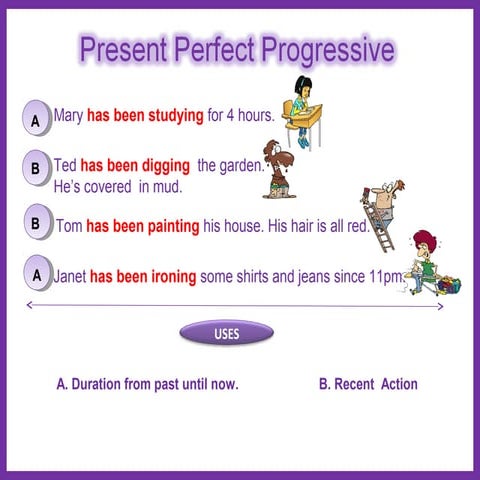 Present Perfect Progressive

A Mary has been studying for 4 hours.

B Ted has been digging the garden. He's covered in mud.

B Tom has been painting his house. His hair is all red.

A Janet has been ironing some shirts and jeans since 11pm.

USES

A. Duration from past until now.

B. Recent Action